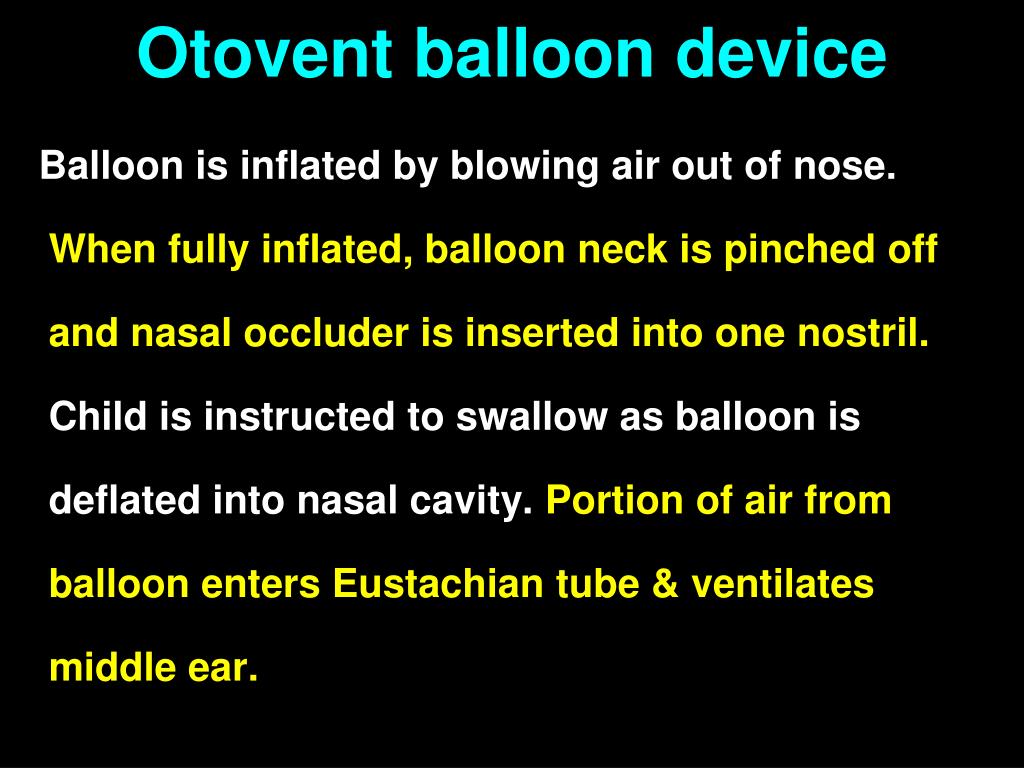 Otovent balloon device

Balloon is inflated by blowing air out of nose. When fully inflated, balloon neck is pinched off and nasal occluder is inserted into one nostril. Child is instructed to swallow as balloon is deflated into nasal cavity. Portion of air from balloon enters Eustachian tube & ventilates middle ear.